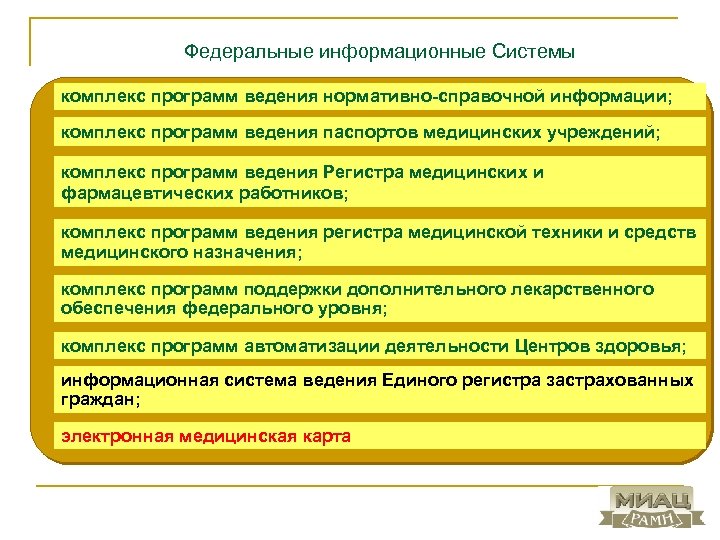 Федеральные информационные Системы

комплекс программ ведения нормативно-справочной информации;

комплекс программ ведения паспортов медицинских учреждений;

комплекс программ ведения Регистра медицинских и фармацевтических работников;

комплекс программ ведения регистра медицинской техники и средств медицинского назначения;

комплекс программ поддержки дополнительного лекарственного обеспечения федерального уровня;

комплекс программ автоматизации деятельности Центров здоровья;

информационная система ведения Единого регистра застрахованных граждан;

электронная медицинская карта

МИАЦ
РАМН